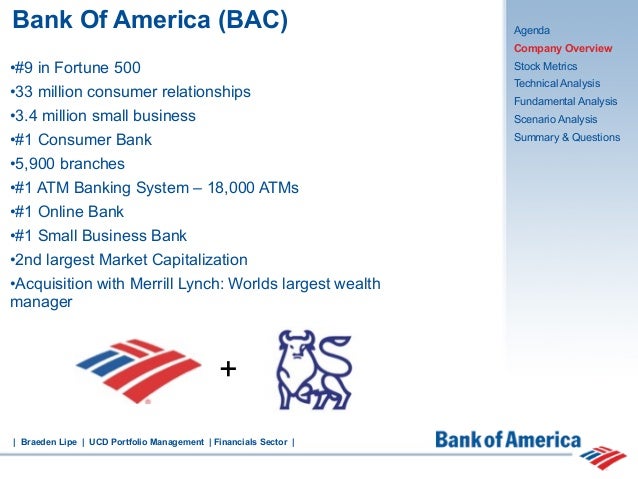 Bank Of America (BAC)

•#9 in Fortune 500
•33 million consumer relationships
•3.4 million small business
•#1 Consumer Bank
•5,900 branches
•#1 ATM Banking System – 18,000 ATMs
•#1 Online Bank
•#1 Small Business Bank
•2nd largest Market Capitalization
•Acquisition with Merrill Lynch: Worlds largest wealth manager

+

Agenda
Company Overview
Stock Metrics
Technical Analysis
Fundamental Analysis
Scenario Analysis
Summary & Questions

| Braeden Lipe | UCD Portfolio Management | Financials Sector |

Bank of America